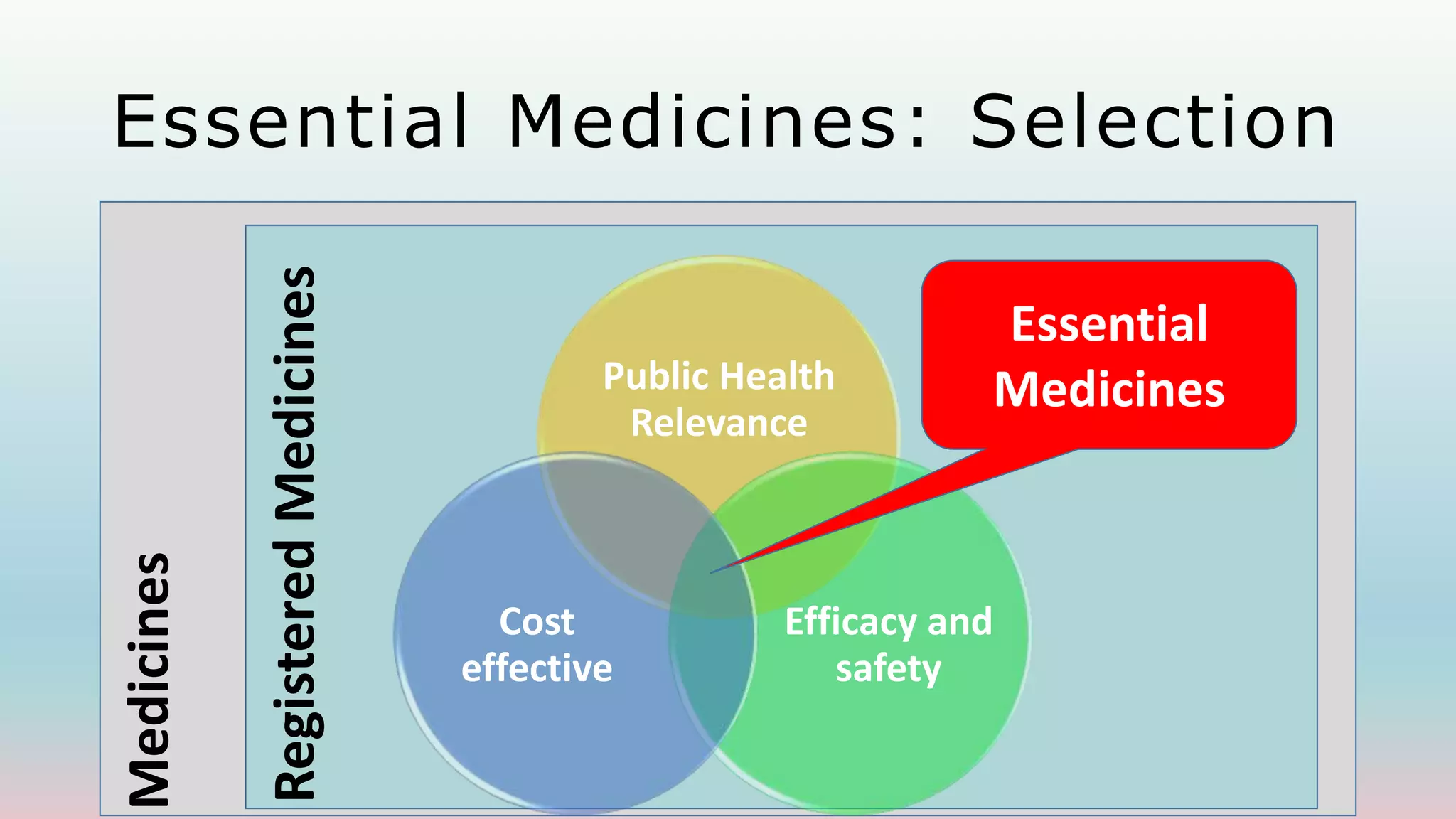 Essential Medicines: Selection

Medicines

Registered Medicines

Public Health Relevance

Essential Medicines

Cost effective

Efficacy and safety